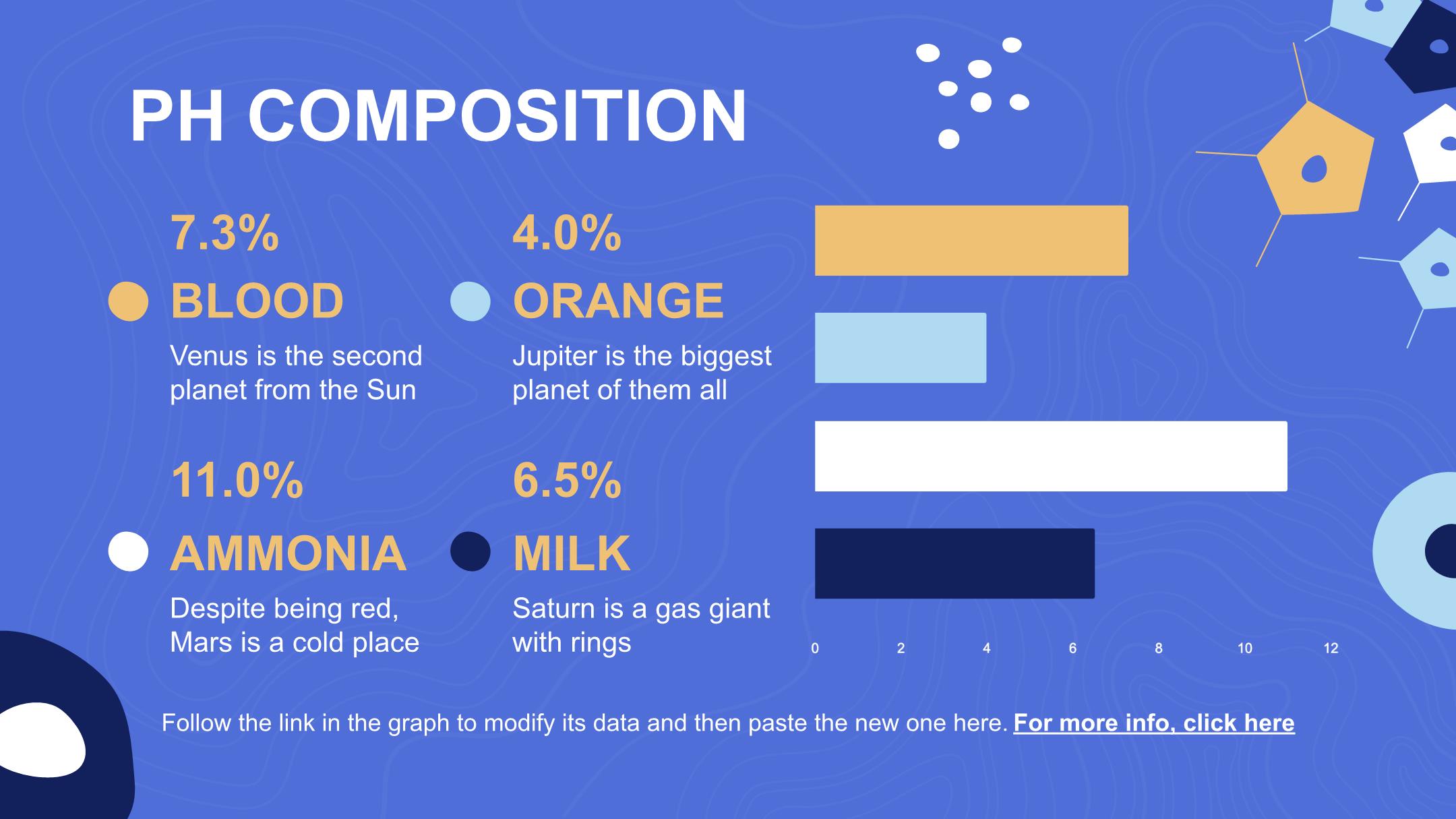 PH COMPOSITION

7.3%

BLOOD

Venus is the second planet from the Sun

4.0%

ORANGE

Jupiter is the biggest planet of them all

11.0%

AMMONIA

Despite being red, Mars is a cold place

6.5%

MILK

Saturn is a gas giant with rings

0 2 4 6 8 10 12

Follow the link in the graph to modify its data and then paste the new one here. For more info, click here